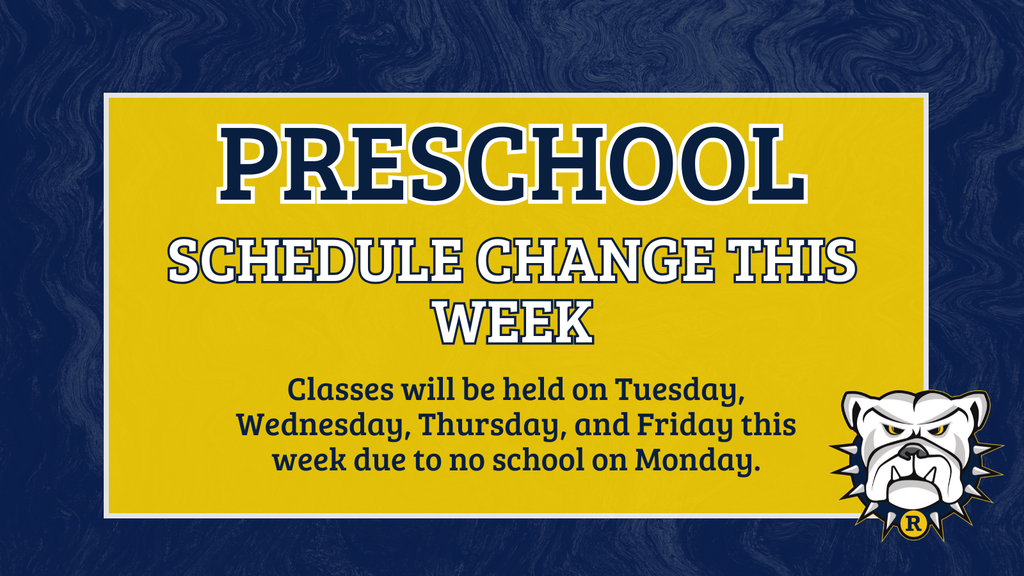 PRESCHOOL

SCHEDULE CHANGE THIS WEEK

Classes will be held on Tuesday, Wednesday, Thursday, and Friday this week due to no school on Monday.

R